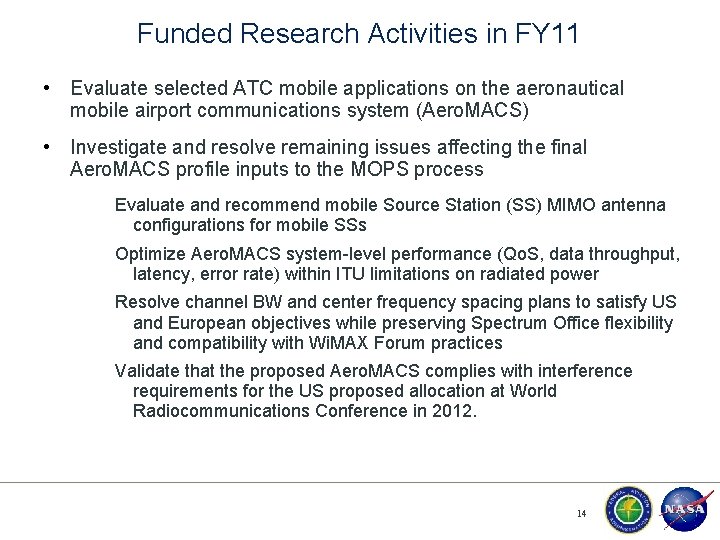 Funded Research Activities in FY11

• Evaluate selected ATC mobile applications on the aeronautical mobile airport communications system (AeroMACS)

• Investigate and resolve remaining issues affecting the final AeroMACS profile inputs to the MOPS process

Evaluate and recommend mobile Source Station (SS) MIMO antenna configurations for mobile SSs

Optimize AeroMACS system-level performance (QoS, data throughput, latency, error rate) within ITU limitations on radiated power

Resolve channel BW and center frequency spacing plans to satisfy US and European objectives while preserving Spectrum Office flexibility and compatibility with WiMAX Forum practices

Validate that the proposed AeroMACS complies with interference requirements for the US proposed allocation at World Radiocommunications Conference in 2012.

14

FEDERAL AVIATION ADMINISTRATION

NASA